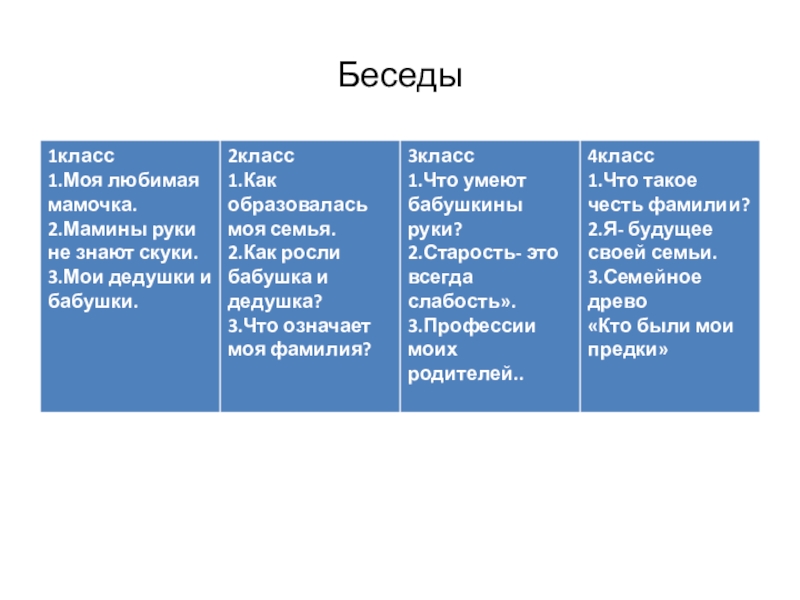 Беседы

| 1класс 1.Моя любимая мамочка. 2.Мамины руки не знают скуки. 3.Мои дедушки и бабушки. | 2класс 1.Как образовалась моя семья. 2.Как росли бабушка и дедушка? 3.Что означает моя фамилия? | 3класс 1.Что умеют бабушкины руки? 2.Старость- это всегда слабость». 3.Профессии моих родителей.. | 4класс 1.Что такое честь фамилии? 2.Я- будущее своей семьи. 3.Семейное древо «Кто были мои предки» |
|---|---|---|---|